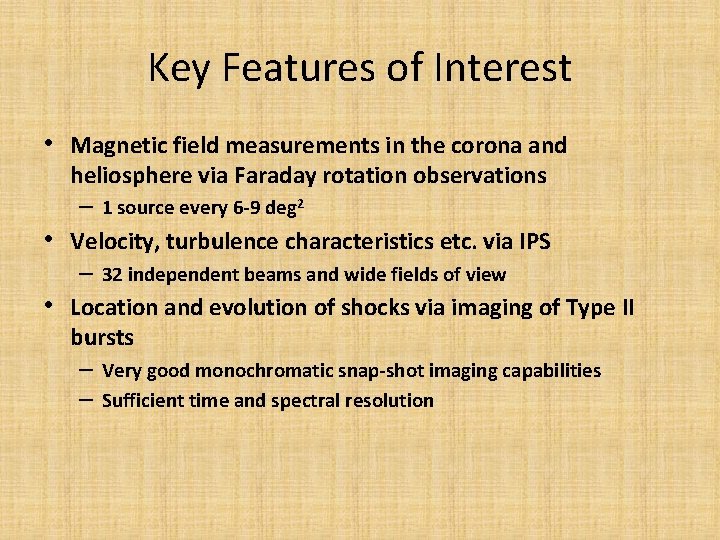 Key Features of Interest

• Magnetic field measurements in the corona and heliosphere via Faraday rotation observations
– 1 source every 6-9 deg$^2$

• Velocity, turbulence characteristics etc. via IPS
– 32 independent beams and wide fields of view

• Location and evolution of shocks via imaging of Type II bursts
– Very good monochromatic snap-shot imaging capabilities
– Sufficient time and spectral resolution